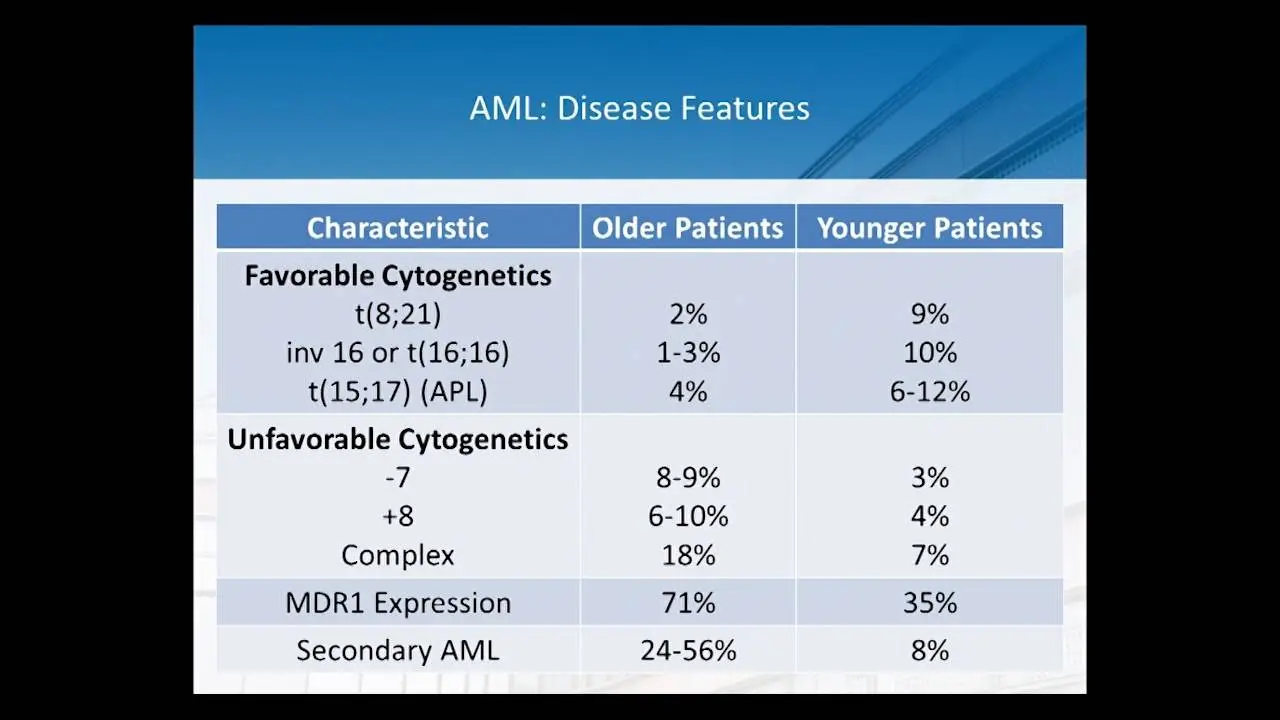 AML: Disease Features

| Characteristic | Older Patients | Younger Patients |
|---|---|---|
| **Favorable Cytogenetics** | | |
| t(8;21) | 2% | 9% |
| inv 16 or t(16;16) | 1-3% | 10% |
| t(15;17) (APL) | 4% | 6-12% |
| **Unfavorable Cytogenetics** | | |
| -7 | 8-9% | 3% |
| +8 | 6-10% | 4% |
| Complex | 18% | 7% |
| MDR1 Expression | 71% | 35% |
| Secondary AML | 24-56% | 8% |